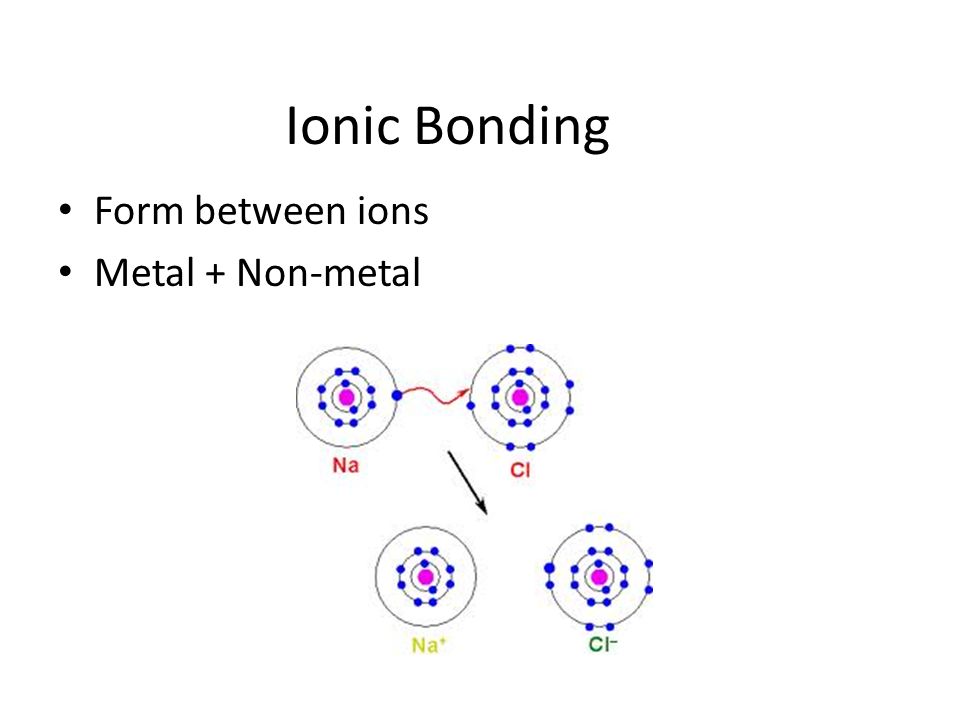 Ionic Bonding

• Form between ions
• Metal + Non-metal

Na

Cl

$Na^+$

$Cl^-$